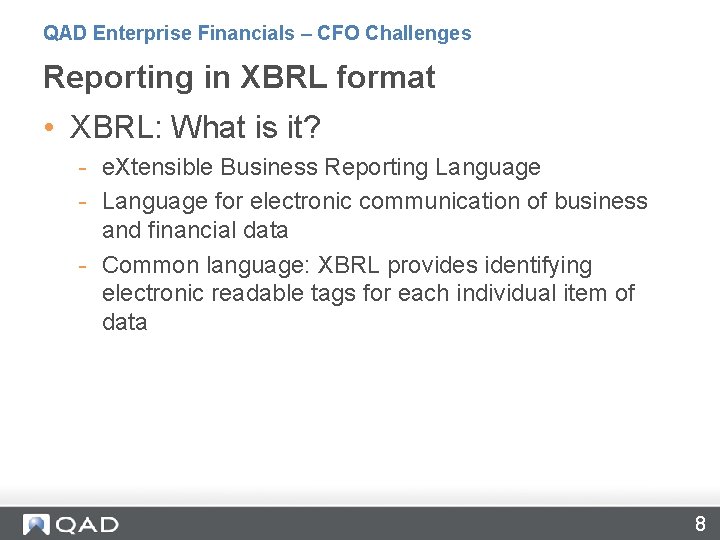 QAD Enterprise Financials – CFO Challenges

Reporting in XBRL format

• XBRL: What is it?
- eXtensible Business Reporting Language
- Language for electronic communication of business and financial data
- Common language: XBRL provides identifying electronic readable tags for each individual item of data

QAD

8